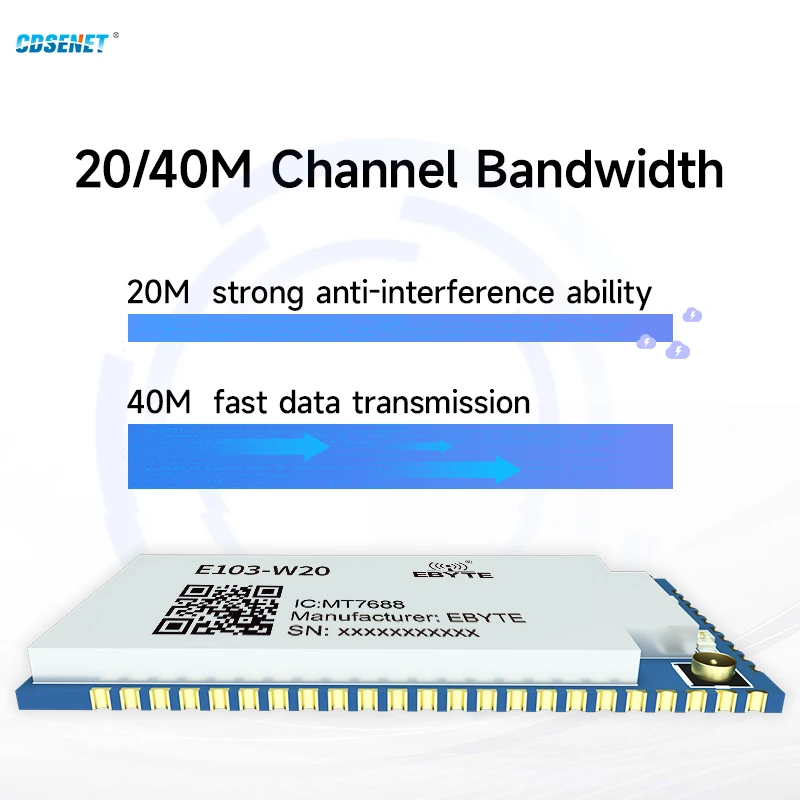 CDSENET®

20/40M Channel Bandwidth

20M strong anti-interference ability

40M fast data transmission

E103-W20

EBYTE

IC:MT7688
Manufacturer: EBYTE
SN: xxxxxxxxxxx